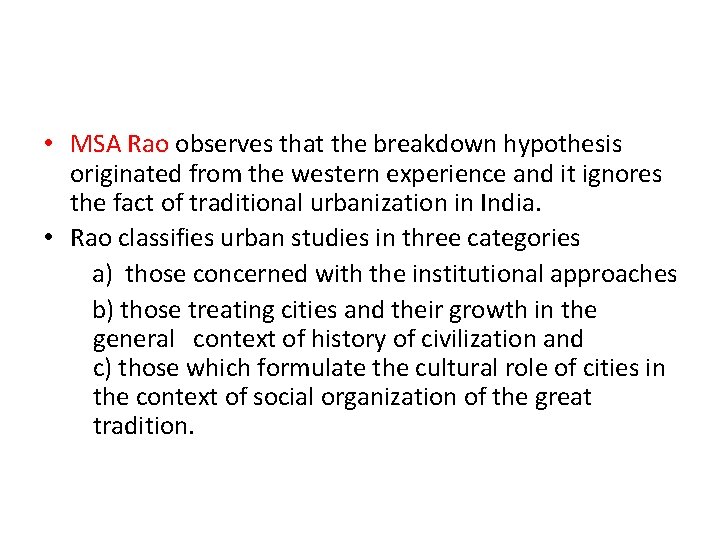 • MSA Rao observes that the breakdown hypothesis originated from the western experience and it ignores the fact of traditional urbanization in India.
• Rao classifies urban studies in three categories

a) those concerned with the institutional approaches

b) those treating cities and their growth in the general context of history of civilization and
c) those which formulate the cultural role of cities in the context of social organization of the great tradition.